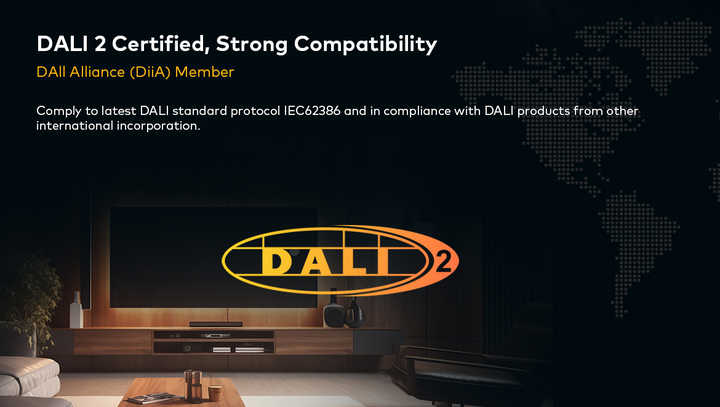 DALI 2 Certified, Strong Compatibility

DAll Alliance (DiiA) Member

Comply to latest DALI standard protocol IEC62386 and in compliance with DALI products from other international incorporation.

DALI 2